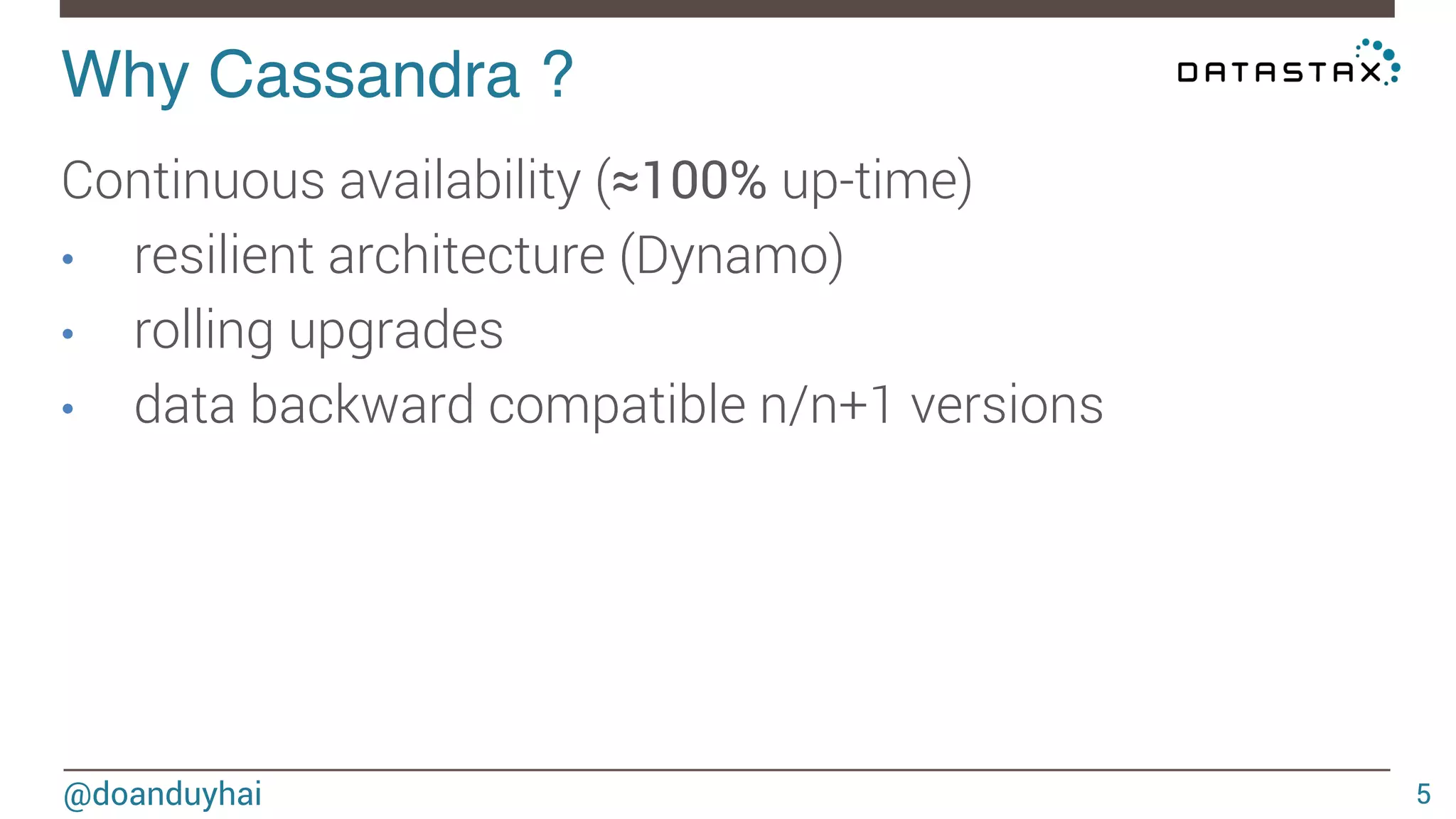 Why Cassandra ?

DATASTAX

Continuous availability (≈100% up-time)

• resilient architecture (Dynamo)
• rolling upgrades
• data backward compatible n/n+1 versions

@doanduyhai

5